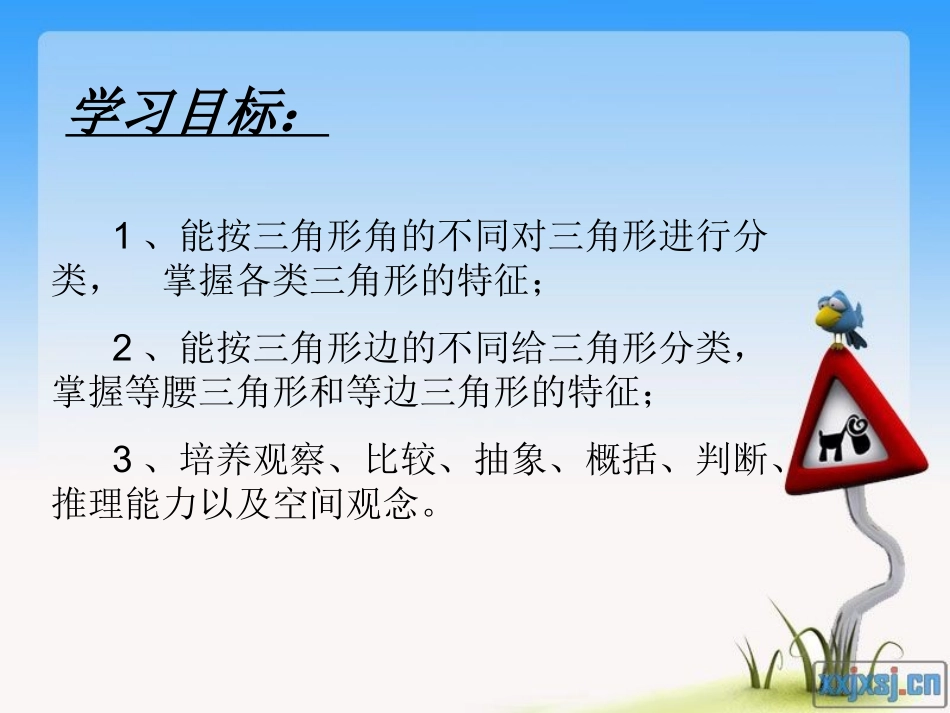 学习目标：

1、能按三角形角的不同对三角形进行分类， 掌握各类三角形的特征；

2、能按三角形边的不同给三角形分类，掌握等腰三角形和等边三角形的特征；

3、培养观察、比较、抽象、概括、判断、推理能力以及空间观念。

xxjxsj.cn